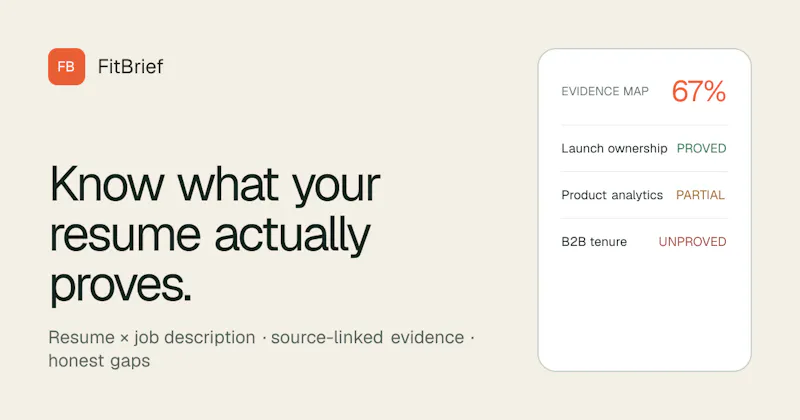 FB FitBrief

Know what your resume actually proves.

Resume × job description · source-linked evidence · honest gaps

EVIDENCE MAP 67%

Launch ownership PROVED

Product analytics PARTIAL

B2B tenure UNPROVED